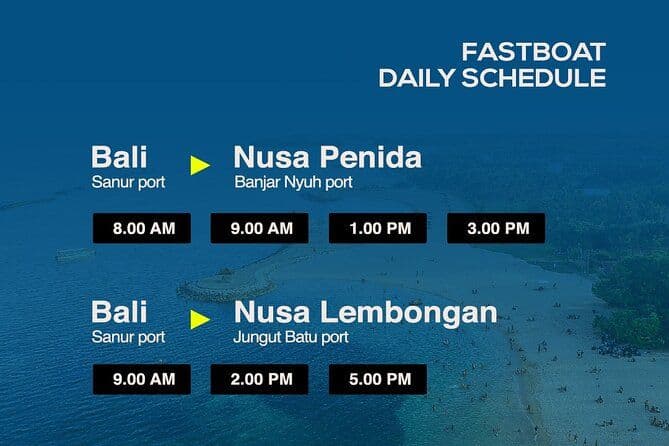 FASTBOAT
DAILY SCHEDULE

Bali
Sanur port

Nusa Penida
Banjar Nyuh port

8.00 AM 9.00 AM 1.00 PM 3.00 PM

Bali
Sanur port

Nusa Lembongan
Jungut Batu port

9.00 AM 2.00 PM 5.00 PM